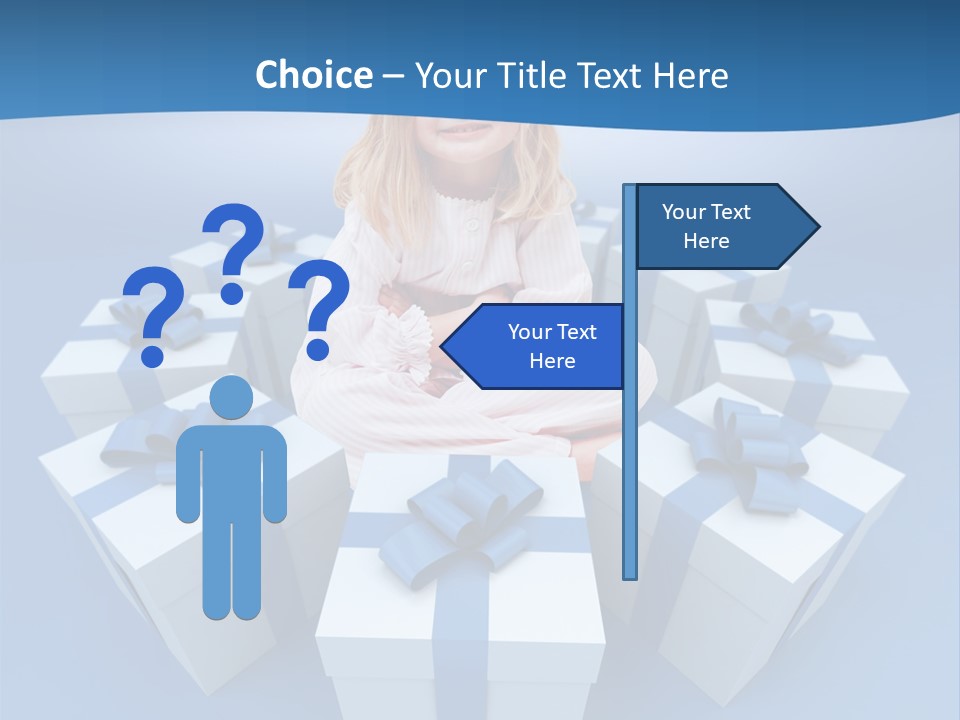 Choice – Your Title Text Here

? ? ?

Your Text Here

Your Text Here